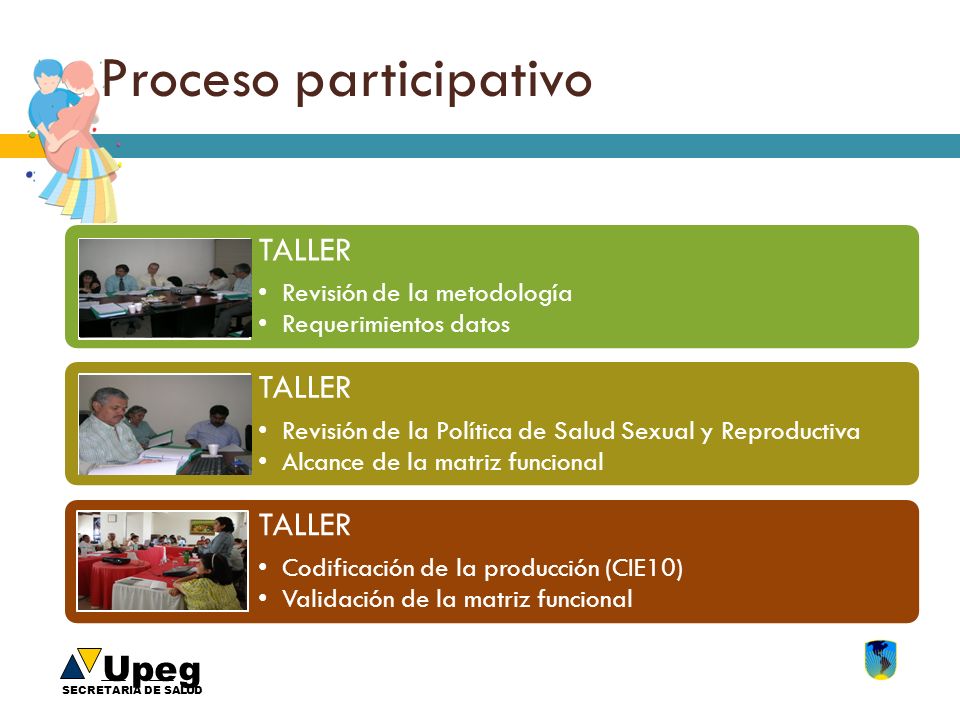 Proceso participativo

TALLER
• Revisión de la metodología
• Requerimientos datos

TALLER
• Revisión de la Política de Salud Sexual y Reproductiva
• Alcance de la matriz funcional

TALLER
• Codificación de la producción (CIE10)
• Validación de la matriz funcional

Upeg
SECRETARIA DE SALUD